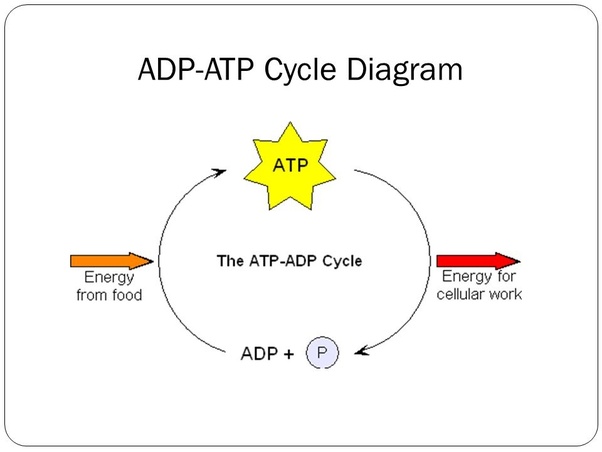 ADP-ATP Cycle Diagram

ATP

Energy from food

The ATP-ADP Cycle

Energy for cellular work

ADP + P